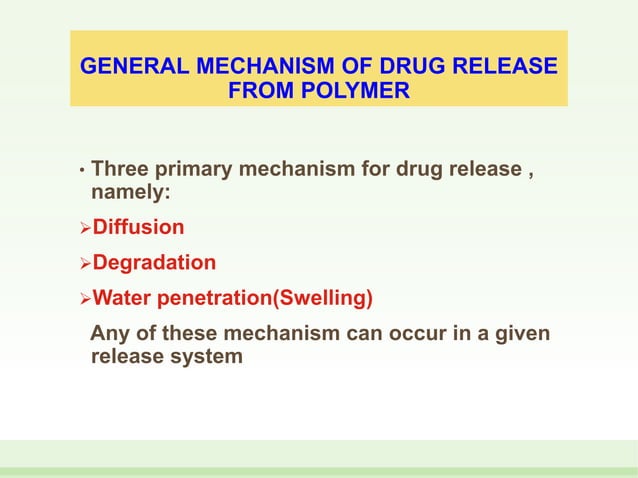 GENERAL MECHANISM OF DRUG RELEASE FROM POLYMER

• Three primary mechanism for drug release , namely:

➢Diffusion

➢Degradation

➢Water penetration(Swelling)

Any of these mechanism can occur in a given release system